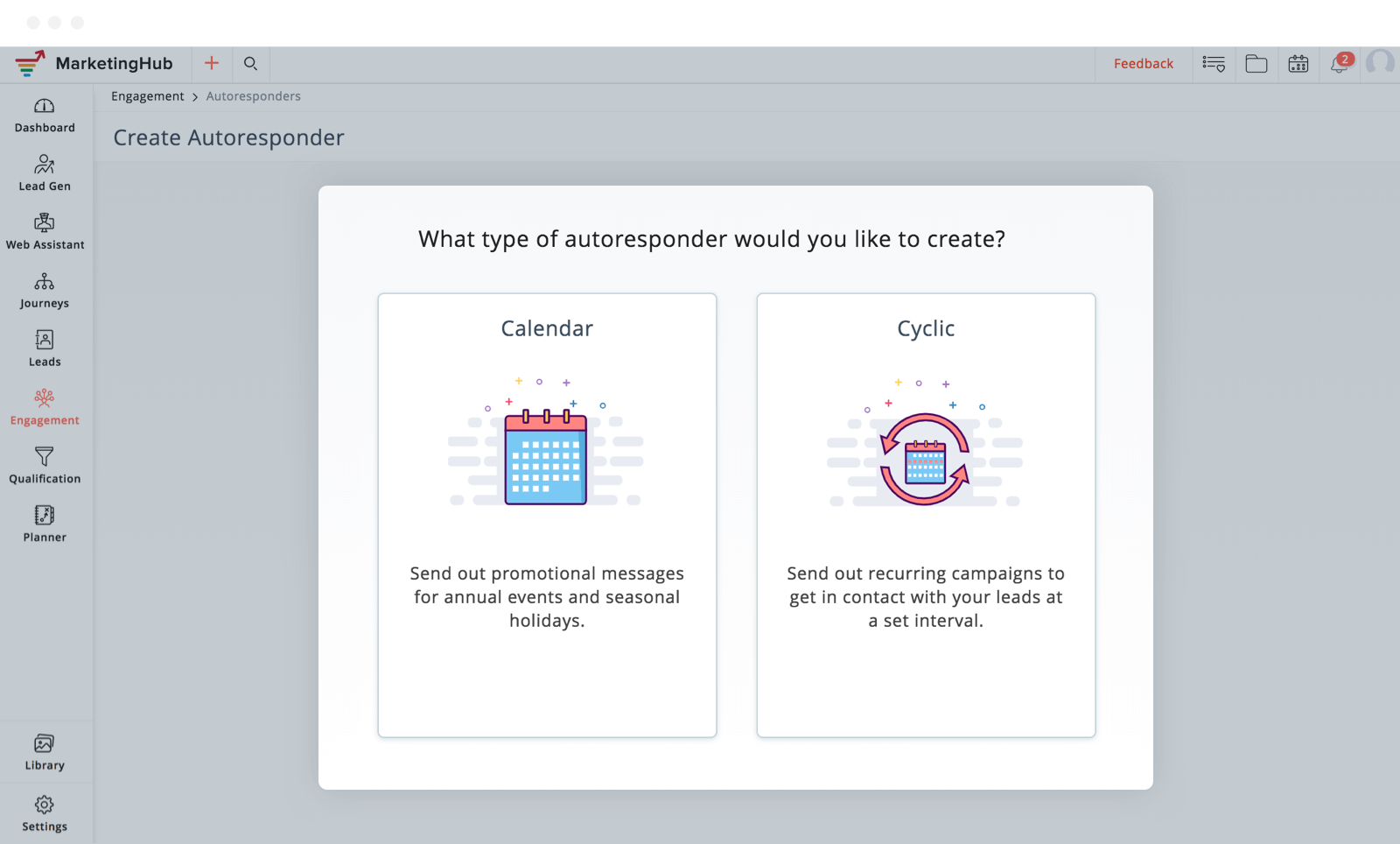 MarketingHub

Feedback

2

Dashboard

Lead Gen

Web Assistant

Journeys

Leads

Engagement

Qualification

Planner

Library

Settings

Engagement > Autoresponders

Create Autoresponder

What type of autoresponder would you like to create?

Calendar

Send out promotional messages for annual events and seasonal holidays.

Cyclic

Send out recurring campaigns to get in contact with your leads at a set interval.